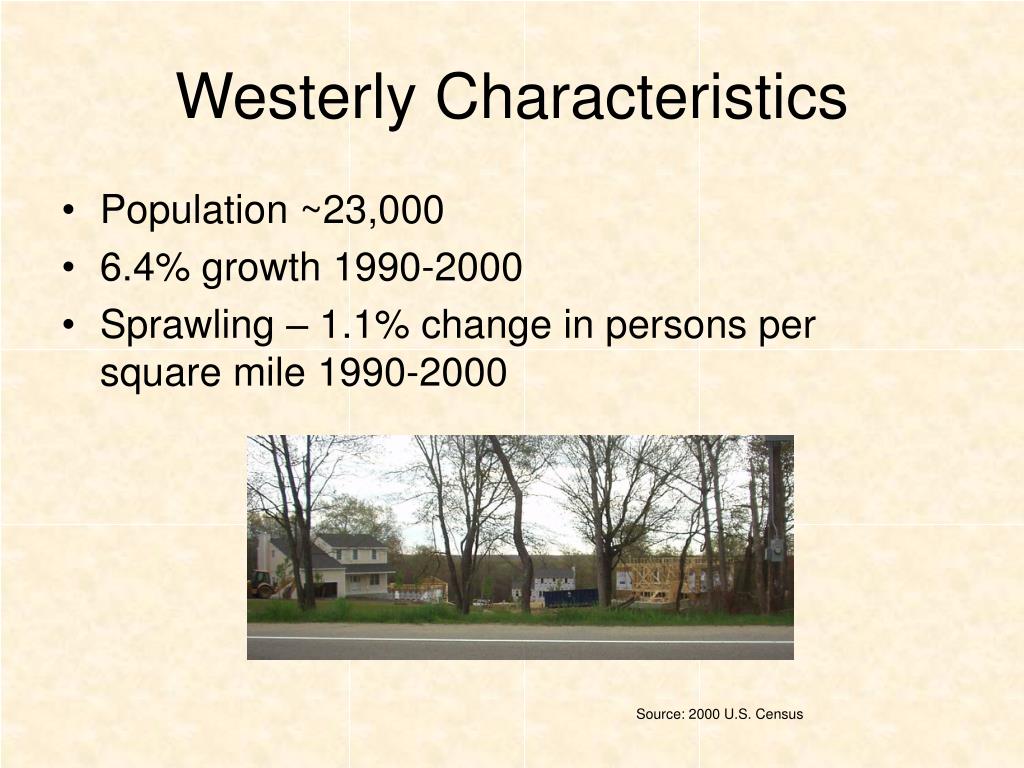 Westerly Characteristics

• Population ~23,000
• 6.4% growth 1990-2000
• Sprawling – 1.1% change in persons per square mile 1990-2000

Source: 2000 U.S. Census